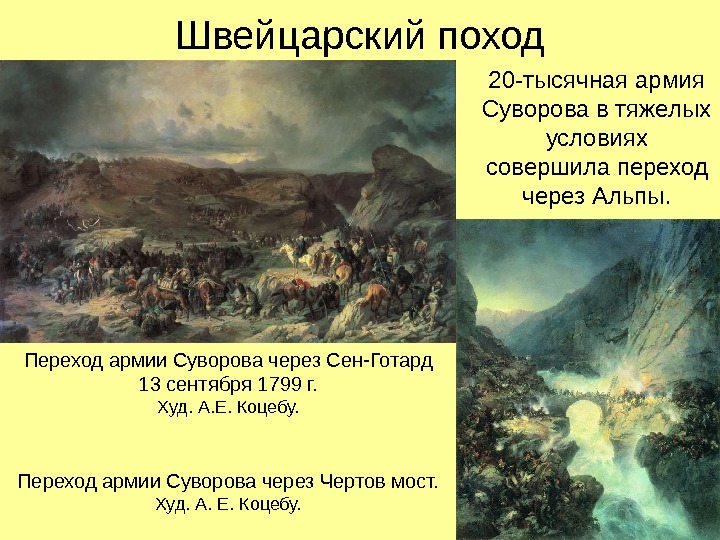 Швейцарский поход

20-тысячная армия Суворова в тяжелых условиях совершила переход через Альпы.

Переход армии Суворова через Сен-Готард
13 сентября 1799 г.
Худ. А.Е. Коцебу.

Переход армии Суворова через Чертов мост.
Худ. А. Е. Коцебу.